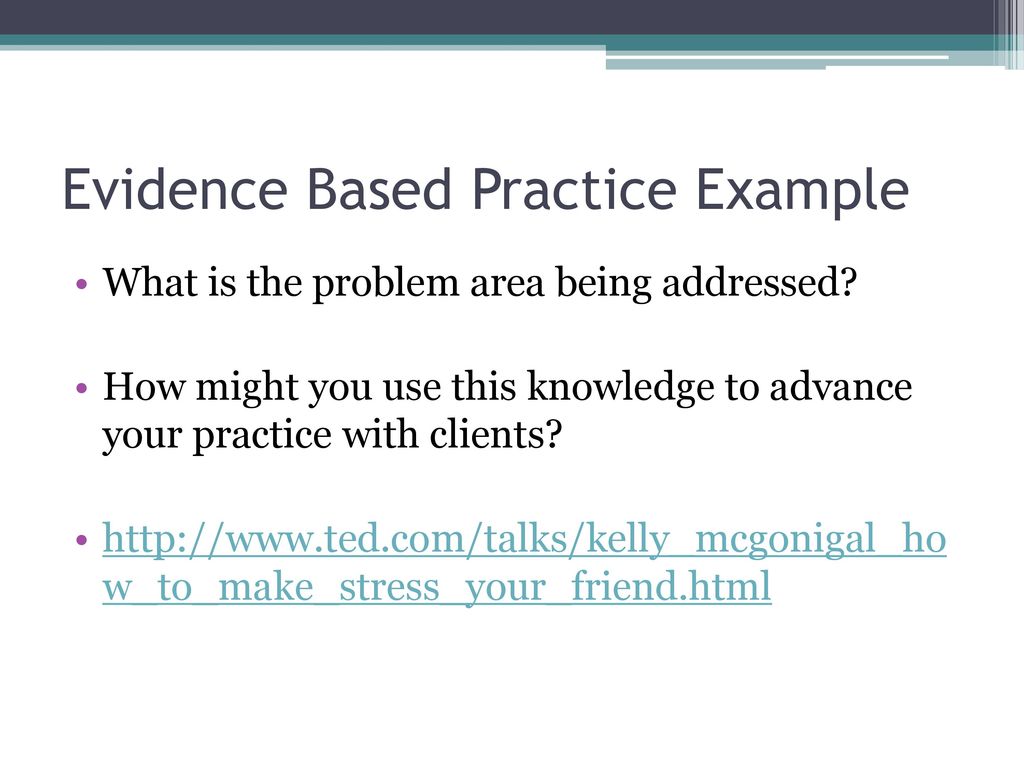 Evidence Based Practice Example

• What is the problem area being addressed?

• How might you use this knowledge to advance your practice with clients?

• http://www.ted.com/talks/kelly_mcgonigal_how_to_make_stress_your_friend.html